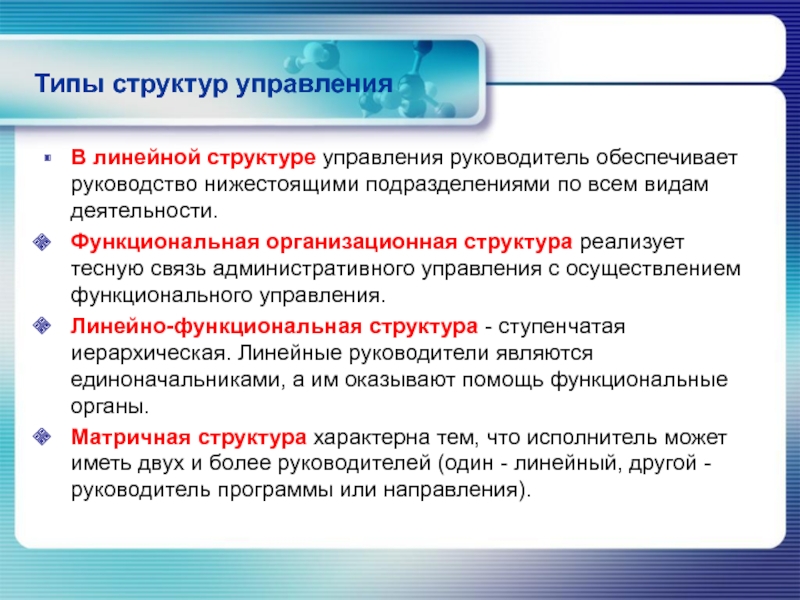 Типы структур управления

В линейной структуре управления руководитель обеспечивает руководство нижестоящими подразделениями по всем видам деятельности.

Функциональная организационная структура реализует тесную связь административного управления с осуществлением функционального управления.

Линейно-функциональная структура - ступенчатая иерархическая. Линейные руководители являются единоначальниками, а им оказывают помощь функциональные органы.

Матричная структура характерна тем, что исполнитель может иметь двух и более руководителей (один - линейный, другой - руководитель программы или направления).